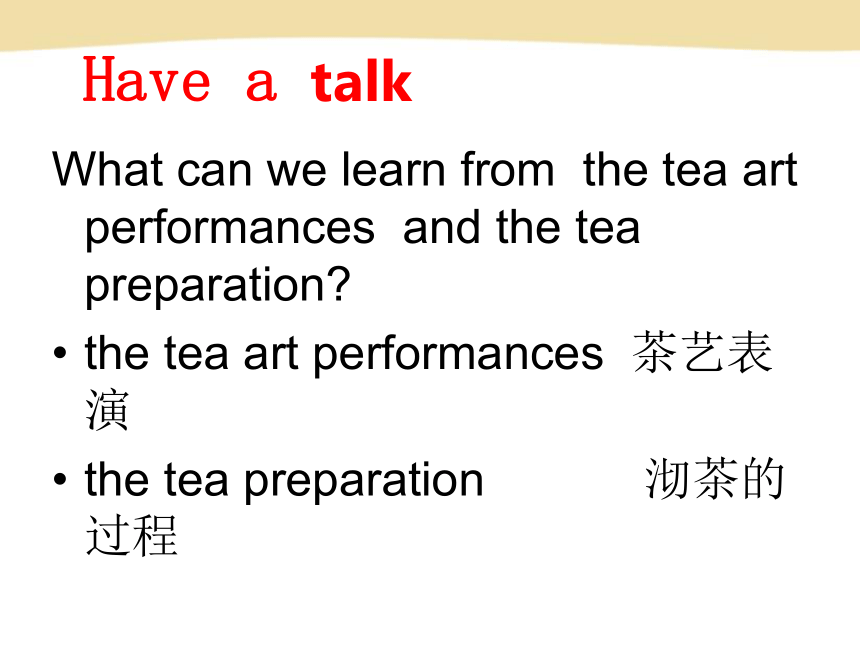 Have a talk

What can we learn from the tea art performances and the tea preparation?

• the tea art performances 茶艺表演

• the tea preparation 沏茶的过程